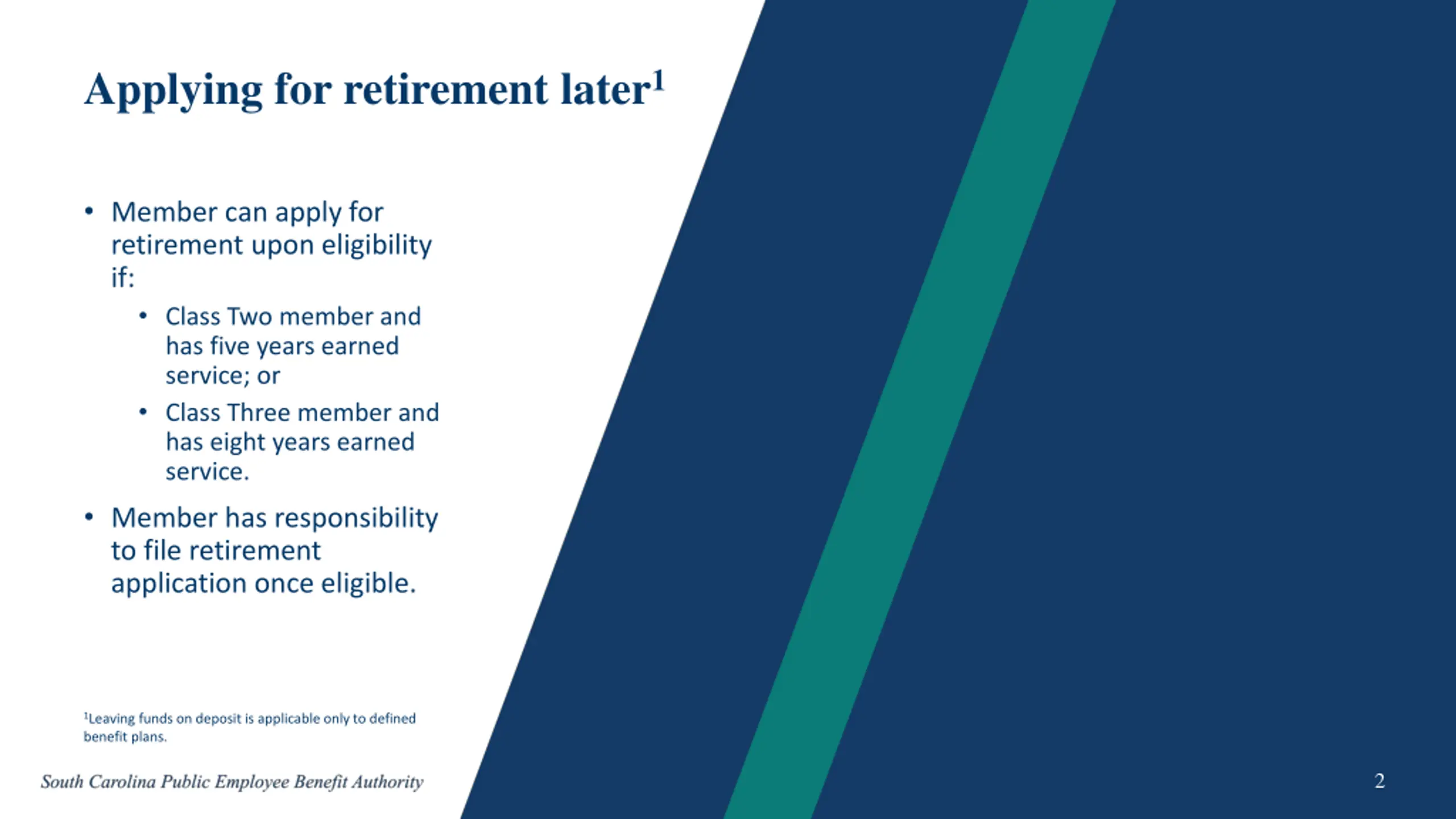 Applying for retirement later$^1$

• Member can apply for retirement upon eligibility if:
  • Class Two member and has five years earned service; or
  • Class Three member and has eight years earned service.
• Member has responsibility to file retirement application once eligible.

$^1$Leaving funds on deposit is applicable only to defined benefit plans.

South Carolina Public Employee Benefit Authority

2